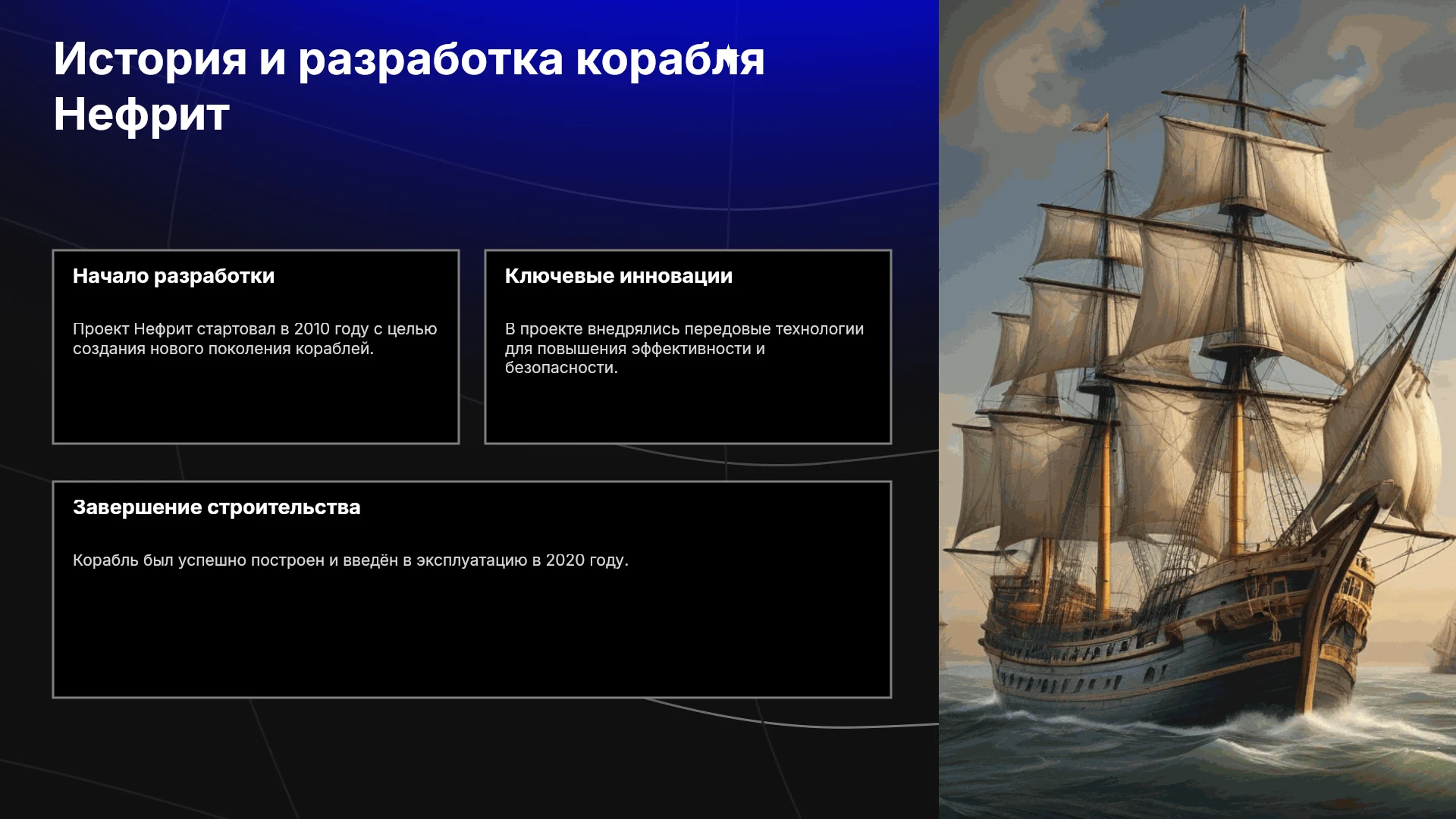 История и разработка корабля Нефрит

Начало разработки

Проект Нефрит стартовал в 2010 году с целью создания нового поколения кораблей.

Ключевые инновации

В проекте внедрялись передовые технологии для повышения эффективности и безопасности.

Завершение строительства

Корабль был успешно построен и введён в эксплуатацию в 2020 году.